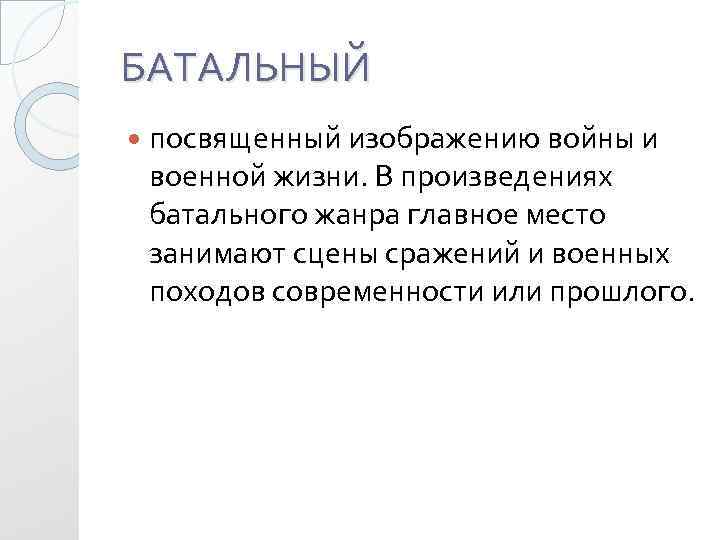 БАТАЛЬНЫЙ

посвященный изображению войны и военной жизни. В произведениях батального жанра главное место занимают сцены сражений и военных походов современности или прошлого.